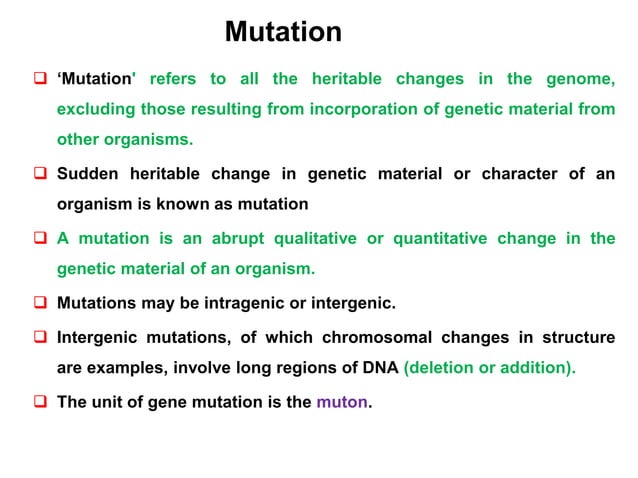 Mutation

❑ 'Mutation' refers to all the heritable changes in the genome, excluding those resulting from incorporation of genetic material from other organisms.

❑ Sudden heritable change in genetic material or character of an organism is known as mutation

❑ A mutation is an abrupt qualitative or quantitative change in the genetic material of an organism.

❑ Mutations may be intragenic or intergenic.

❑ Intergenic mutations, of which chromosomal changes in structure are examples, involve long regions of DNA (deletion or addition).

❑ The unit of gene mutation is the muton.